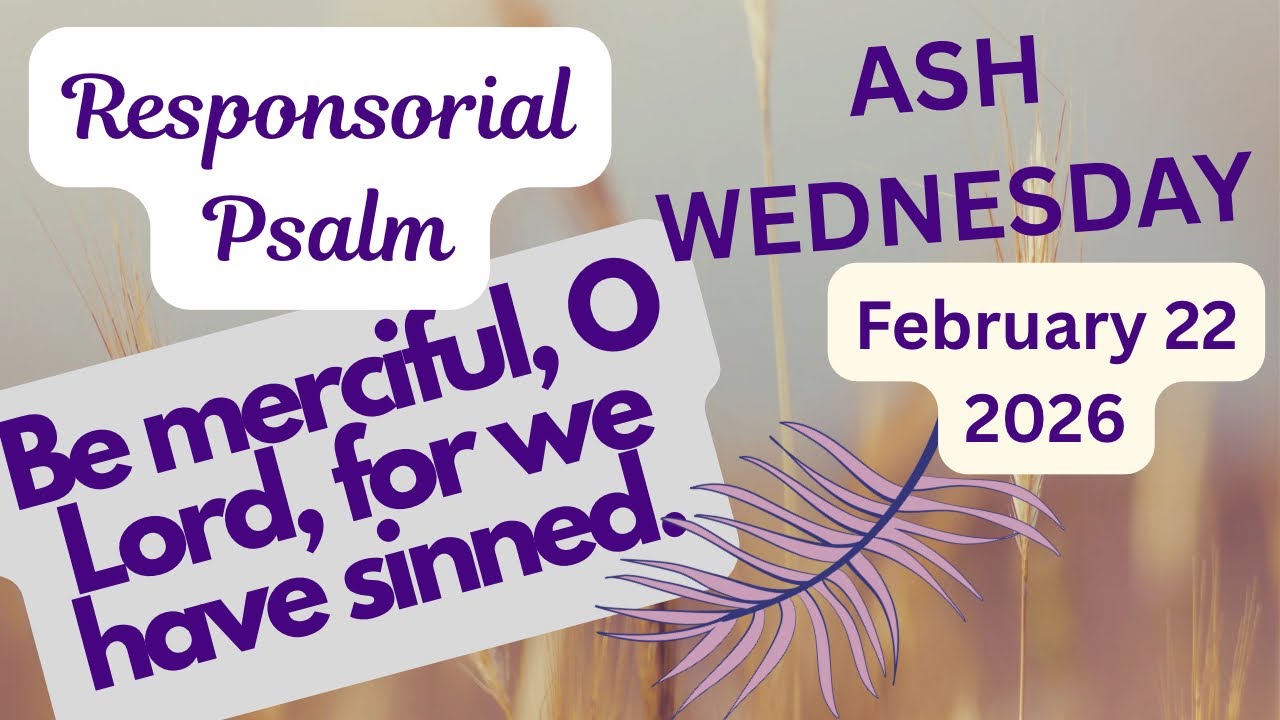 Responsorial Psalm

ASH WEDNESDAY

February 22 2026

Be merciful, O Lord, for we have sinned.